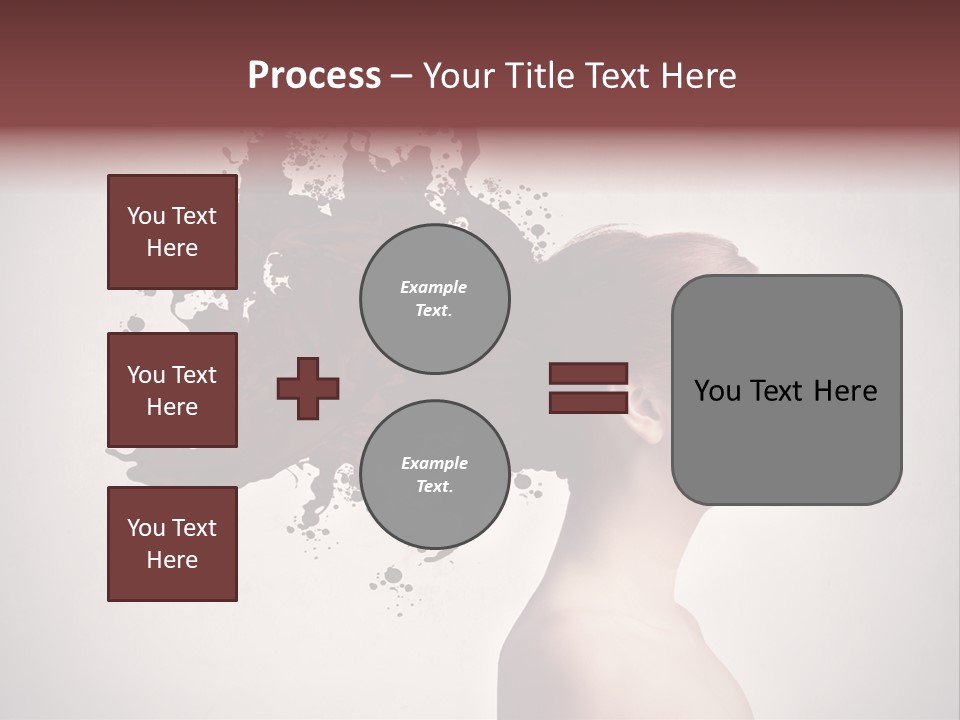 Process – Your Title Text Here

You Text Here

You Text Here

You Text Here

Example Text.

Example Text.

You Text Here